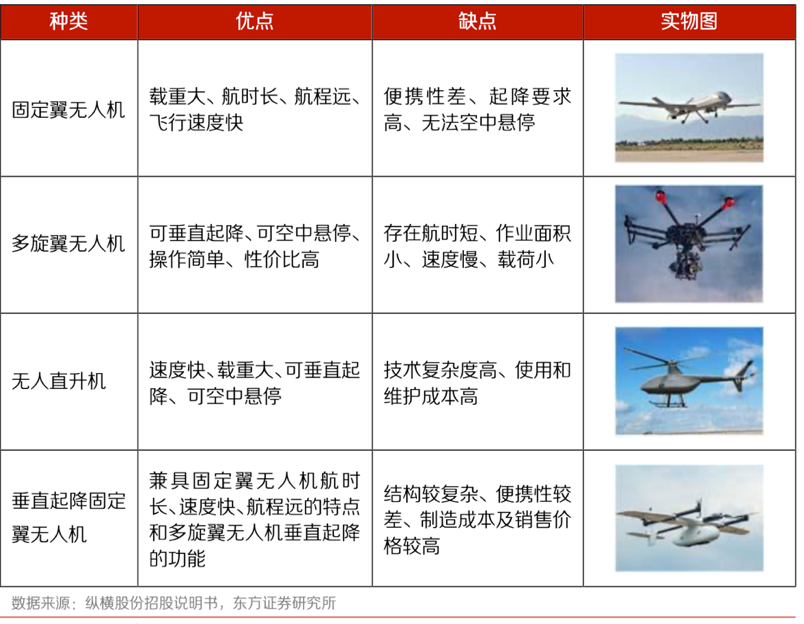 | 种类 | 优点 | 缺点 | 实物图 |
|---|---|---|---|
| 固定翼无人机 | 载重大、航时长、航程远、飞行速度快 | 便携性差、起降要求高、无法空中悬停 | |
| 多旋翼无人机 | 可垂直起降、可空中悬停、操作简单、性价比高 | 存在航时短、作业面积小、速度慢、载荷小 | |
| 无人直升机 | 速度快、载重大、可垂直起降、可空中悬停 | 技术复杂度高、使用和维护成本高 | |
| 垂直起降固定翼无人机 | 兼具固定翼无人机航时长、速度快、航程远的特点和多旋翼无人机垂直起降的功能 | 结构较复杂、便携性较差、制造成本及销售价格较高 | |

数据来源：纵横股份招股说明书，东方证券研究所